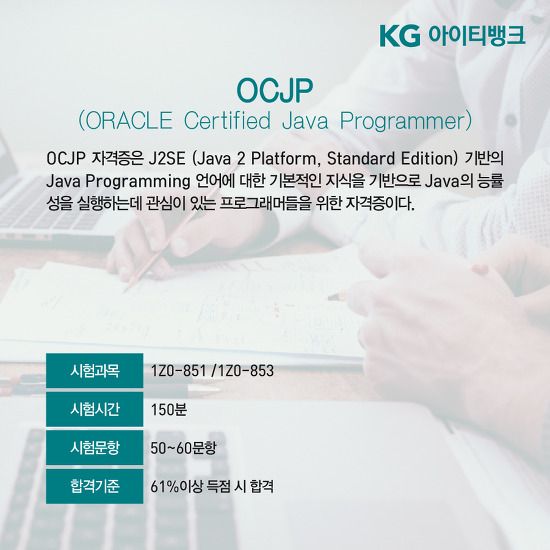 KG 아이티뱅크

OCJP
(ORACLE Certified Java Programmer)

OCJP 자격증은 J2SE (Java 2 Platform, Standard Edition) 기반의 Java Programming 언어에 대한 기본적인 지식을 기반으로 Java의 능률성을 실행하는데 관심이 있는 프로그래머들을 위한 자격증이다.

| 시험과목 | 1Z0-851 /1Z0-853 |
|---|---|
| 시험시간 | 150분 |
| 시험문항 | 50~60문항 |
| 합격기준 | 61%이상 득점 시 합격 |